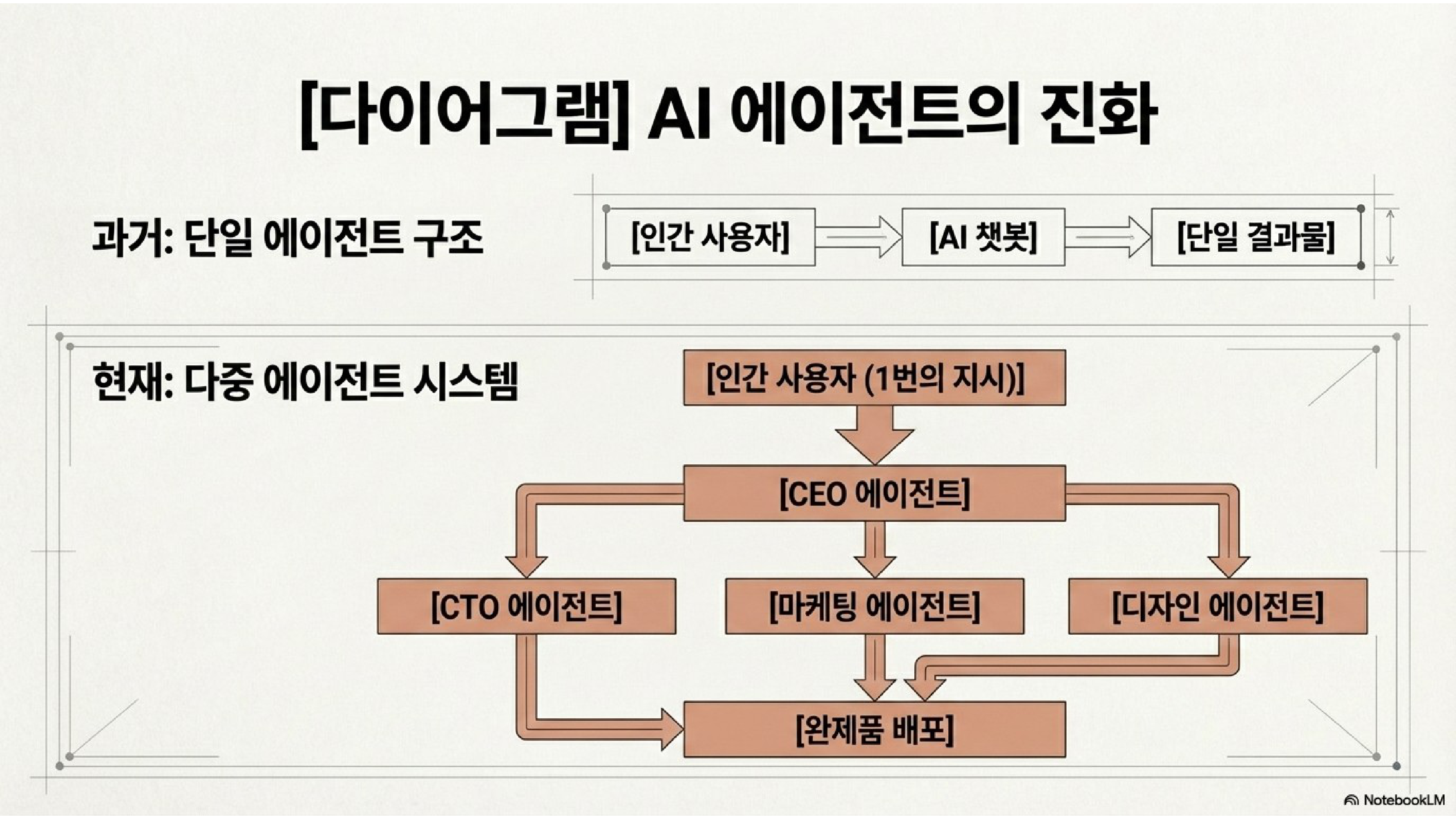 [다이어그램] AI 에이전트의 진화

과거: 단일 에이전트 구조

[인간 사용자]

[AI 챗봇]

[단일 결과물]

현재: 다중 에이전트 시스템

[인간 사용자 (1번의 지시)]

[CEO 에이전트]

[CTO 에이전트]

[마케팅 에이전트]

[디자인 에이전트]

[완제품 배포]

NotebookLM